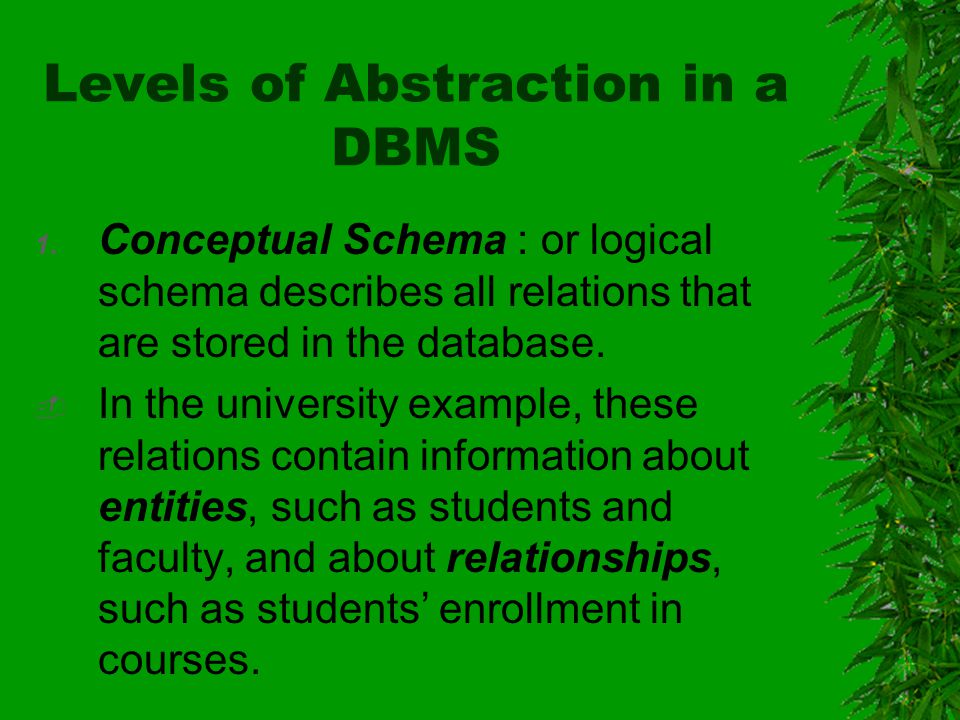 Levels of Abstraction in a DBMS

1. Conceptual Schema : or logical schema describes all relations that are stored in the database.

In the university example, these relations contain information about entities, such as students and faculty, and about relationships, such as students’ enrollment in courses.